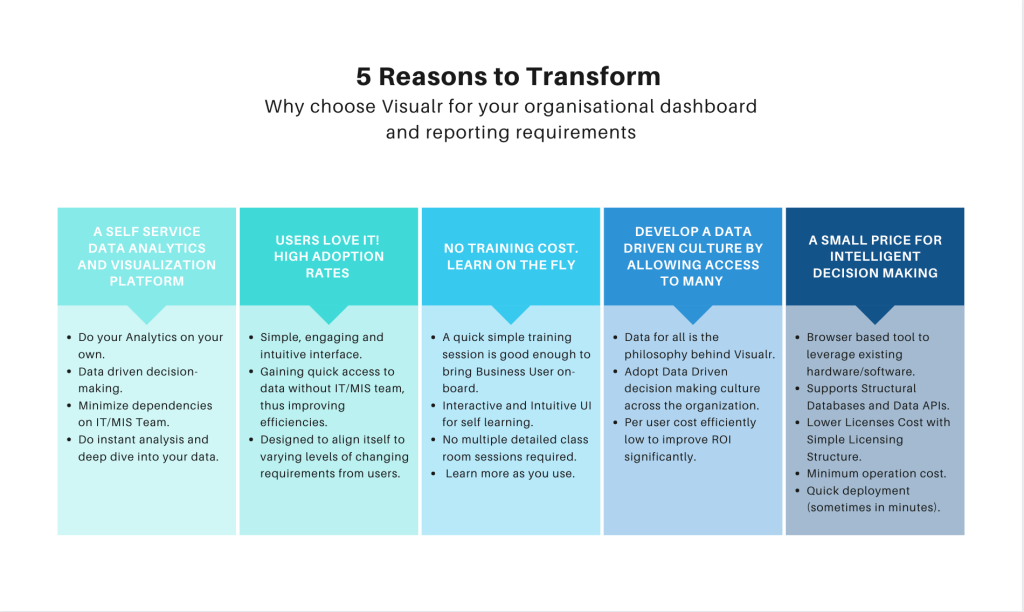 5 Reasons to Transform
Why choose Visualr for your organisational dashboard and reporting requirements

A SELF SERVICE DATA ANALYTICS AND VISUALIZATION PLATFORM

- Do your Analytics on your own.
- Data driven decision-making.
- Minimize dependencies on IT/MIS Team.
- Do instant analysis and deep dive into your data.

USERS LOVE IT! HIGH ADOPTION RATES

- Simple, engaging and intuitive interface.
- Gaining quick access to data without IT/MIS team, thus improving efficiencies.
- Designed to align itself to varying levels of changing requirements from users.

NO TRAINING COST. LEARN ON THE FLY

- A quick simple training session is good enough to bring Business User on-board.
- Interactive and Intuitive UI for self learning.
- No multiple detailed class room sessions required.
- Learn more as you use.

DEVELOP A DATA DRIVEN CULTURE BY ALLOWING ACCESS TO MANY

- Data for all is the philosophy behind Visualr.
- Adopt Data Driven decision making culture across the organization.
- Per user cost efficiently low to improve ROI significantly.

A SMALL PRICE FOR INTELLIGENT DECISION MAKING

- Browser based tool to leverage existing hardware/software.
- Supports Structural Databases and Data APIs.
- Lower Licenses Cost with Simple Licensing Structure.
- Minimum operation cost.
- Quick deployment (sometimes in minutes).